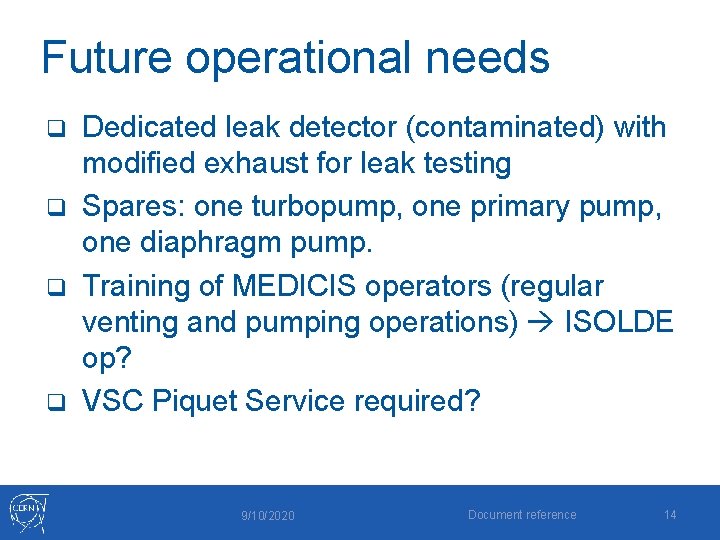 Future operational needs

❑ Dedicated leak detector (contaminated) with modified exhaust for leak testing

❑ Spares: one turbopump, one primary pump, one diaphragm pump.

❑ Training of MEDICIS operators (regular venting and pumping operations) → ISOLDE op?

❑ VSC Piquet Service required?

CERN

9/10/2020

Document reference

14